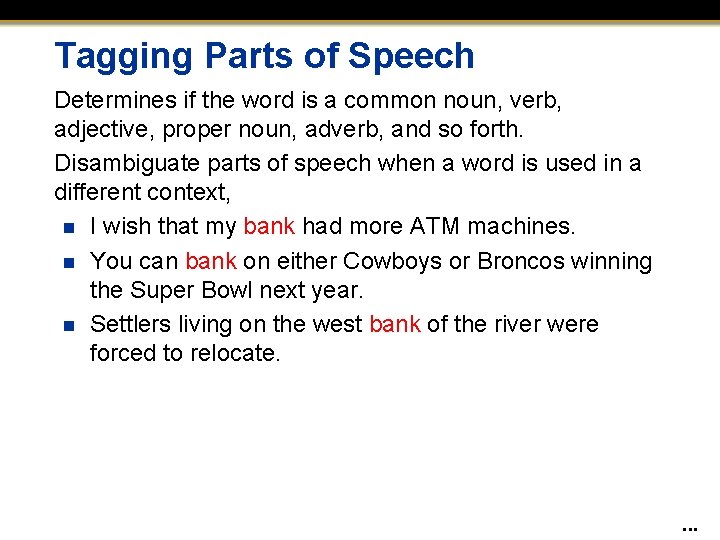 Tagging Parts of Speech

Determines if the word is a common noun, verb, adjective, proper noun, adverb, and so forth.

Disambiguate parts of speech when a word is used in a different context,

- I wish that my bank had more ATM machines.
- You can bank on either Cowboys or Broncos winning the Super Bowl next year.
- Settlers living on the west bank of the river were forced to relocate.

...